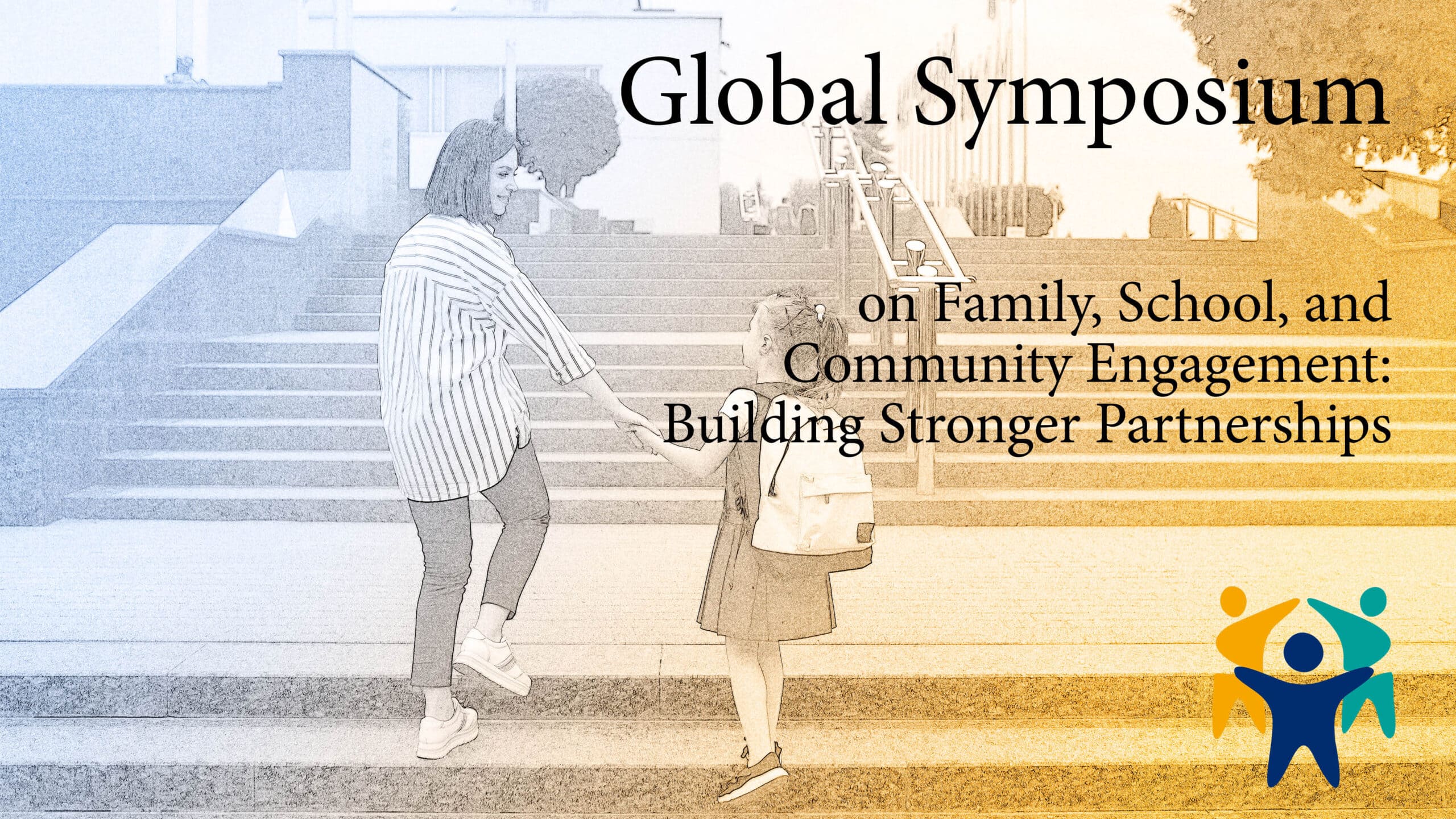 Global Symposium

on Family, School, and Community Engagement: Building Stronger Partnerships